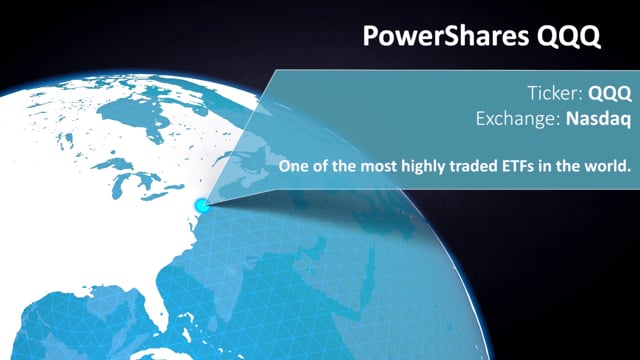 PowerShares QQQ

Ticker: QQQ
Exchange: Nasdaq

One of the most highly traded ETFs in the world.